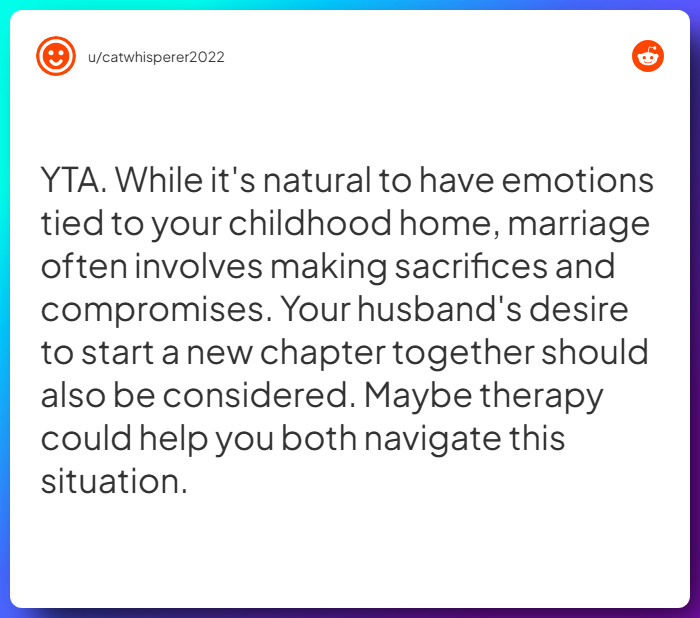 u/catwhisperer2022

YTA. While it's natural to have emotions tied to your childhood home, marriage often involves making sacrifices and compromises. Your husband's desire to start a new chapter together should also be considered. Maybe therapy could help you both navigate this situation.